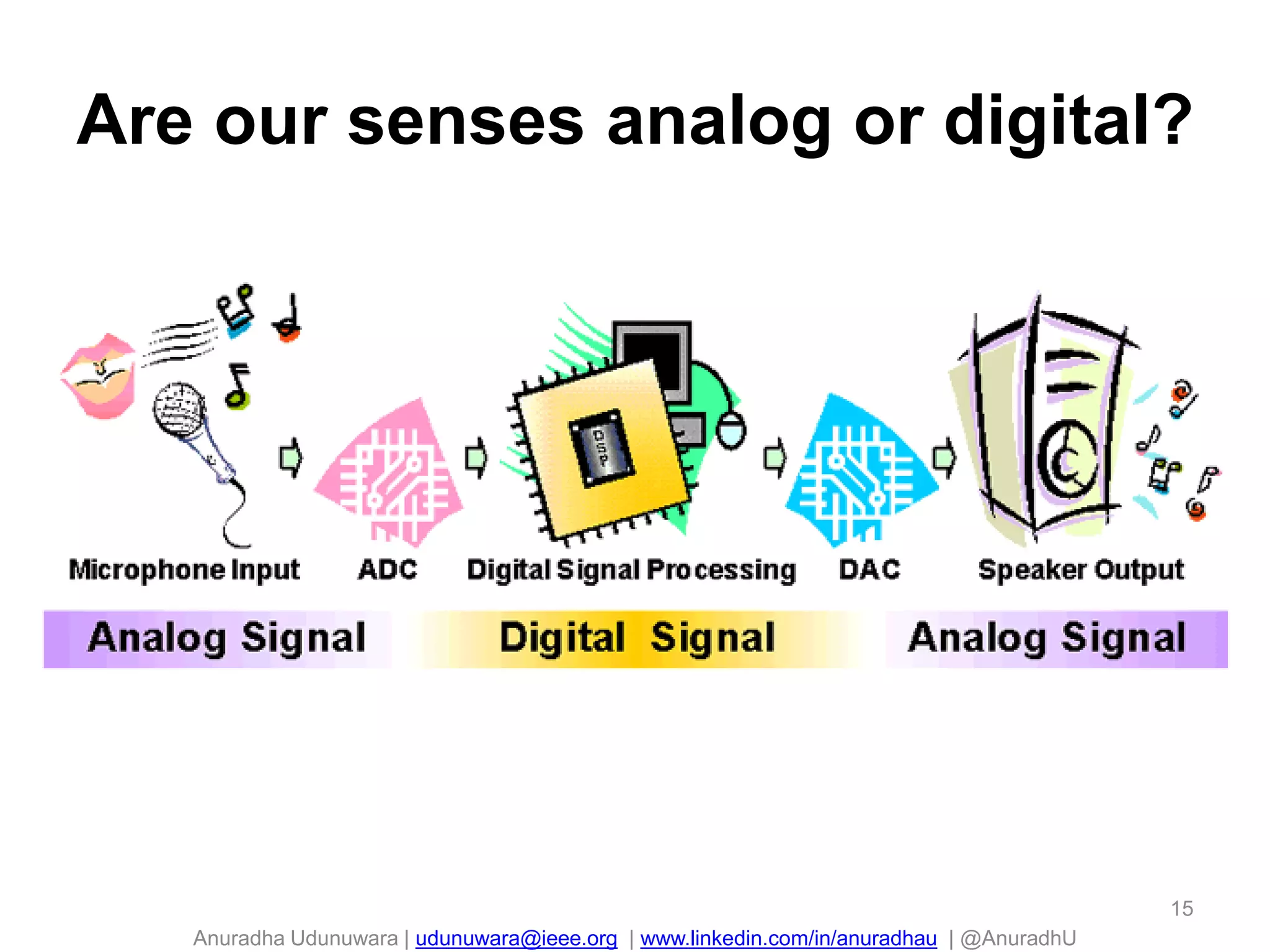 Are our senses analog or digital?

DSP

Microphone Input ADC Digital Signal Processing DAC Speaker Output

Analog Signal Digital Signal Analog Signal

15

Anuradha Udunuwara | udunuwara@ieee.org | www.linkedin.com/in/anuradhau | @AnuradhU